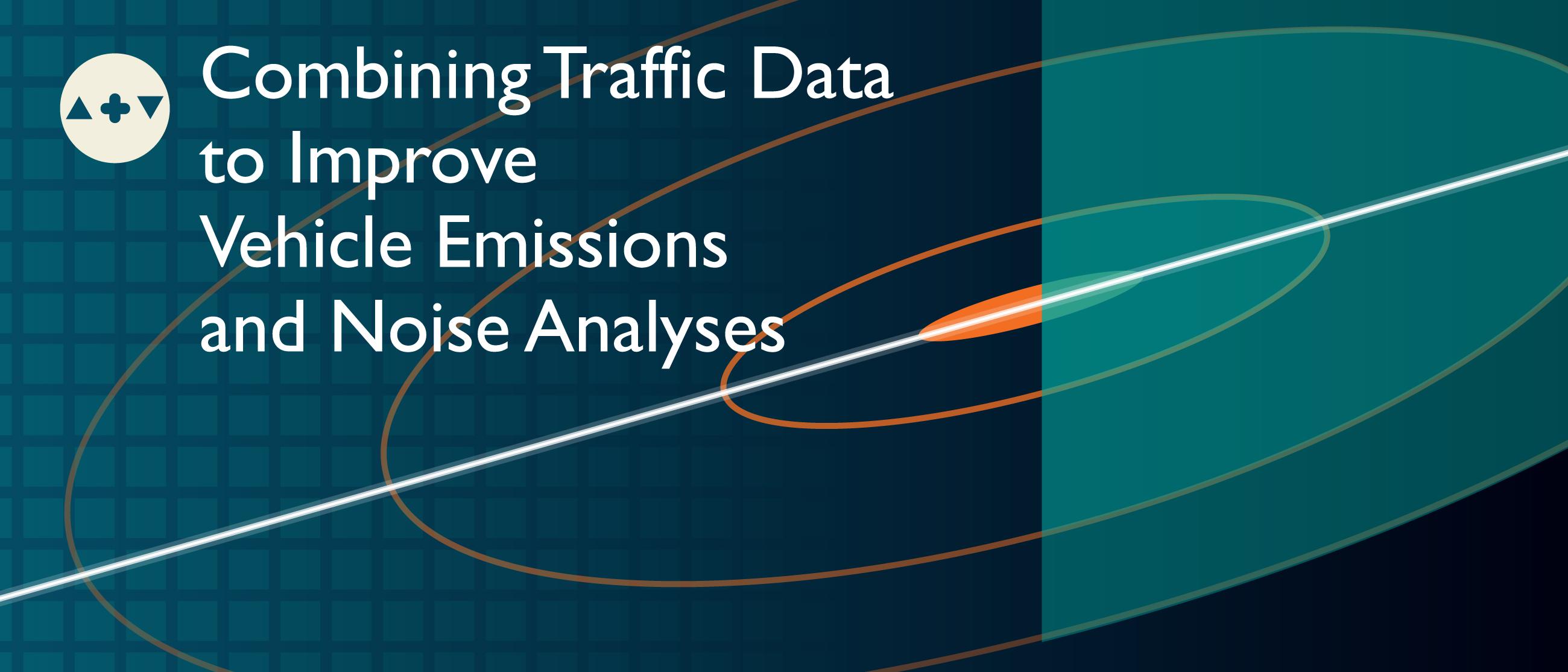 Combining Traffic Data to Improve Vehicle Emissions and Noise Analyses